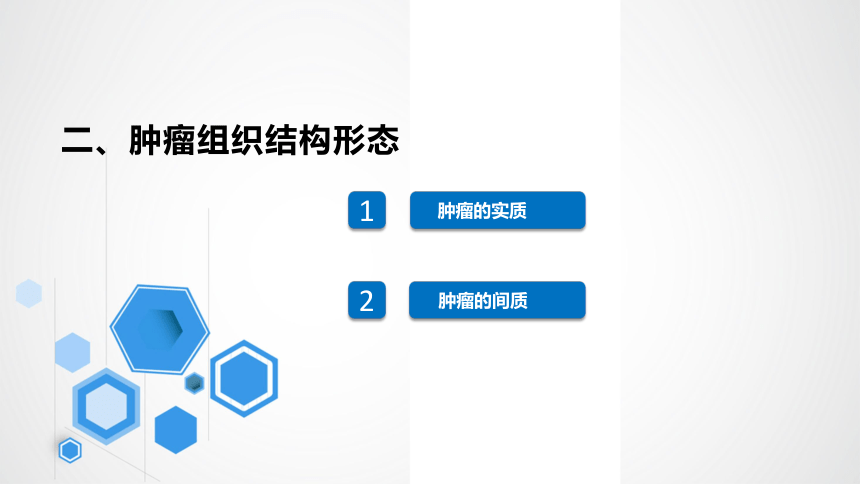 二、肿瘤组织结构形态

1 肿瘤的实质

2 肿瘤的间质